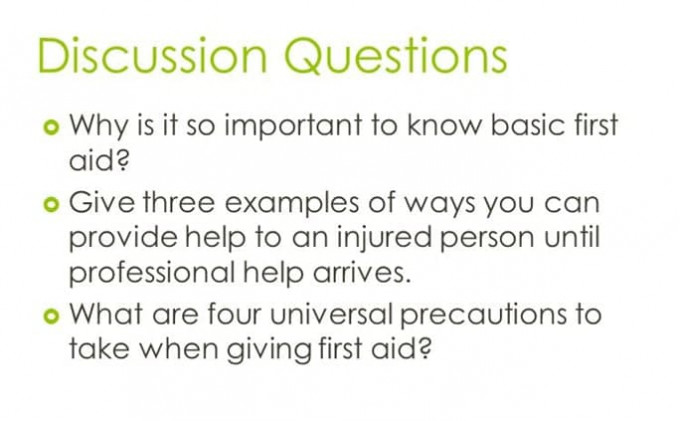 Discussion Questions

- Why is it so important to know basic first aid?
- Give three examples of ways you can provide help to an injured person until professional help arrives.
- What are four universal precautions to take when giving first aid?